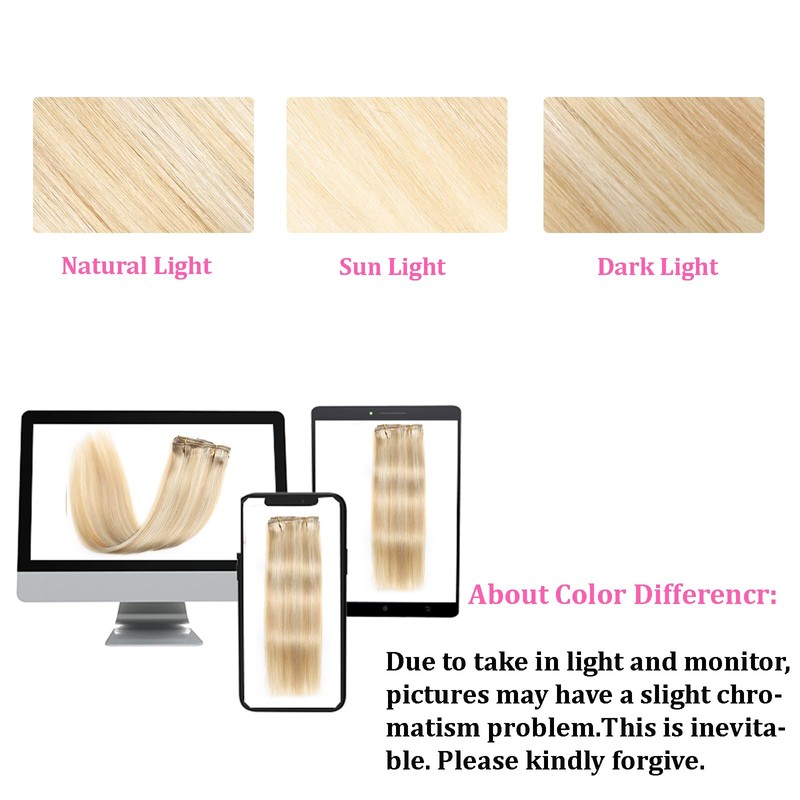 Natural Light

Sun Light

Dark Light

About Color Differencr:

Due to take in light and monitor, pictures may have a slight chromatism problem.This is inevitable. Please kindly forgive.